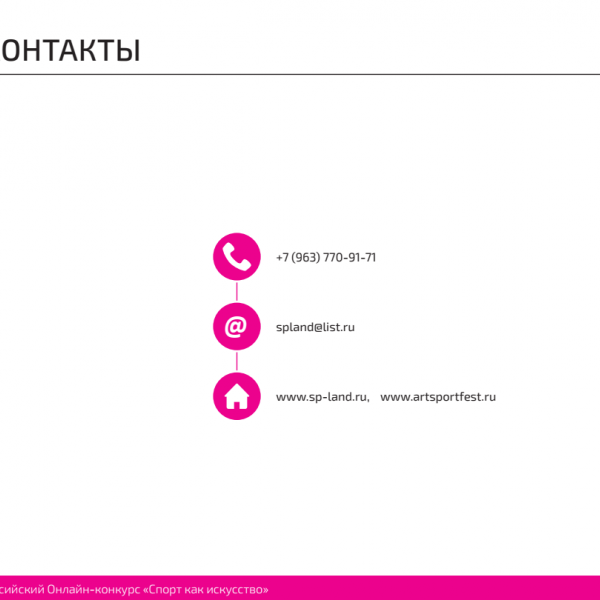 ОНТАКТЫ

+7 (963) 770-91-71

spland@list.ru

www.sp-land.ru,    www.artsportfest.ru

сийский Онлайн-конкурс «Спорт как искусство»